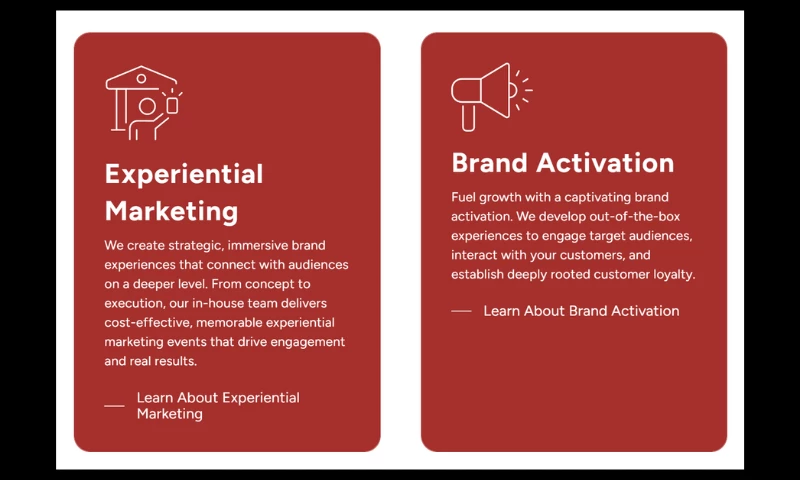 Experiential Marketing

We create strategic, immersive brand experiences that connect with audiences on a deeper level. From concept to execution, our in-house team delivers cost-effective, memorable experiential marketing events that drive engagement and real results.

Learn About Experiential Marketing

Brand Activation

Fuel growth with a captivating brand activation. We develop out-of-the-box experiences to engage target audiences, interact with your customers, and establish deeply rooted customer loyalty.

Learn About Brand Activation